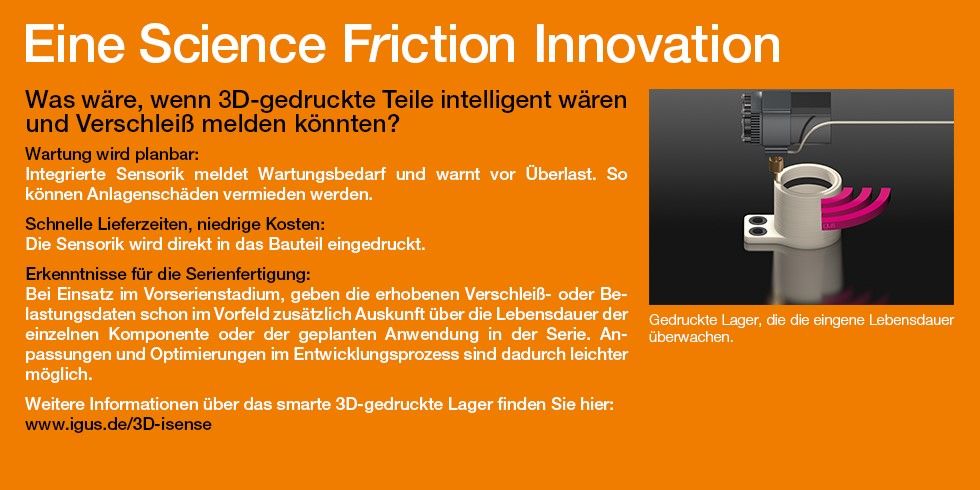 Eine Science Friction Innovation

Was wäre, wenn 3D-gedruckte Teile intelligent wären und Verschleiß melden könnten?

Wartung wird planbar:
Integrierte Sensorik meldet Wartungsbedarf und warnt vor Überlast. So können Anlagenschäden vermieden werden.

Schnelle Lieferzeiten, niedrige Kosten:
Die Sensorik wird direkt in das Bauteil eingedruckt.

Erkenntnisse für die Serienfertigung:
Bei Einsatz im Vorserienstadium, geben die erhobenen Verschleiß- oder Belastungsdaten schon im Vorfeld zusätzlich Auskunft über die Lebensdauer der einzelnen Komponente oder der geplanten Anwendung in der Serie. Anpassungen und Optimierungen im Entwicklungsprozess sind dadurch leichter möglich.

Weitere Informationen über das smarte 3D-gedruckte Lager finden Sie hier:
www.igus.de/3D-isense

Gedruckte Lager, die die eingene Lebensdauer überwachen.